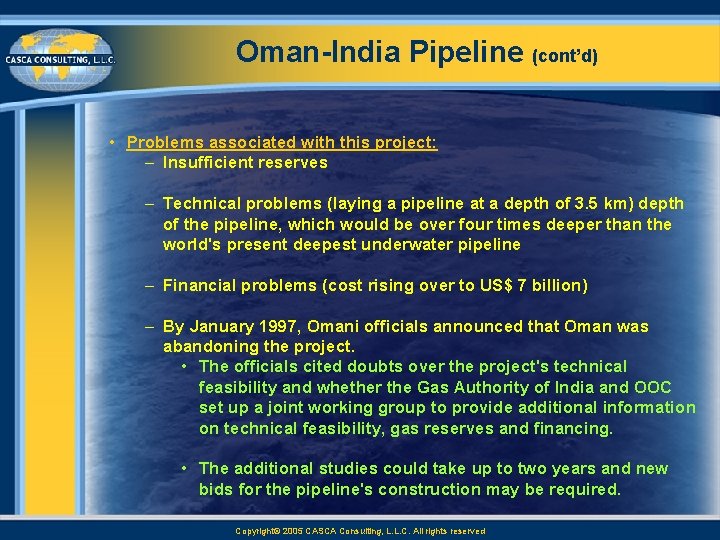 CASCA CONSULTING, L.L.C.

Oman-India Pipeline (cont'd)

• Problems associated with this project:
– Insufficient reserves

– Technical problems (laying a pipeline at a depth of 3.5 km) depth of the pipeline, which would be over four times deeper than the world's present deepest underwater pipeline

– Financial problems (cost rising over to US$ 7 billion)

– By January 1997, Omani officials announced that Oman was abandoning the project.
• The officials cited doubts over the project's technical feasibility and whether the Gas Authority of India and OOC set up a joint working group to provide additional information on technical feasibility, gas reserves and financing.

• The additional studies could take up to two years and new bids for the pipeline's construction may be required.

Copyright© 2005 CASCA Consulting, L.L.C. All rights reserved